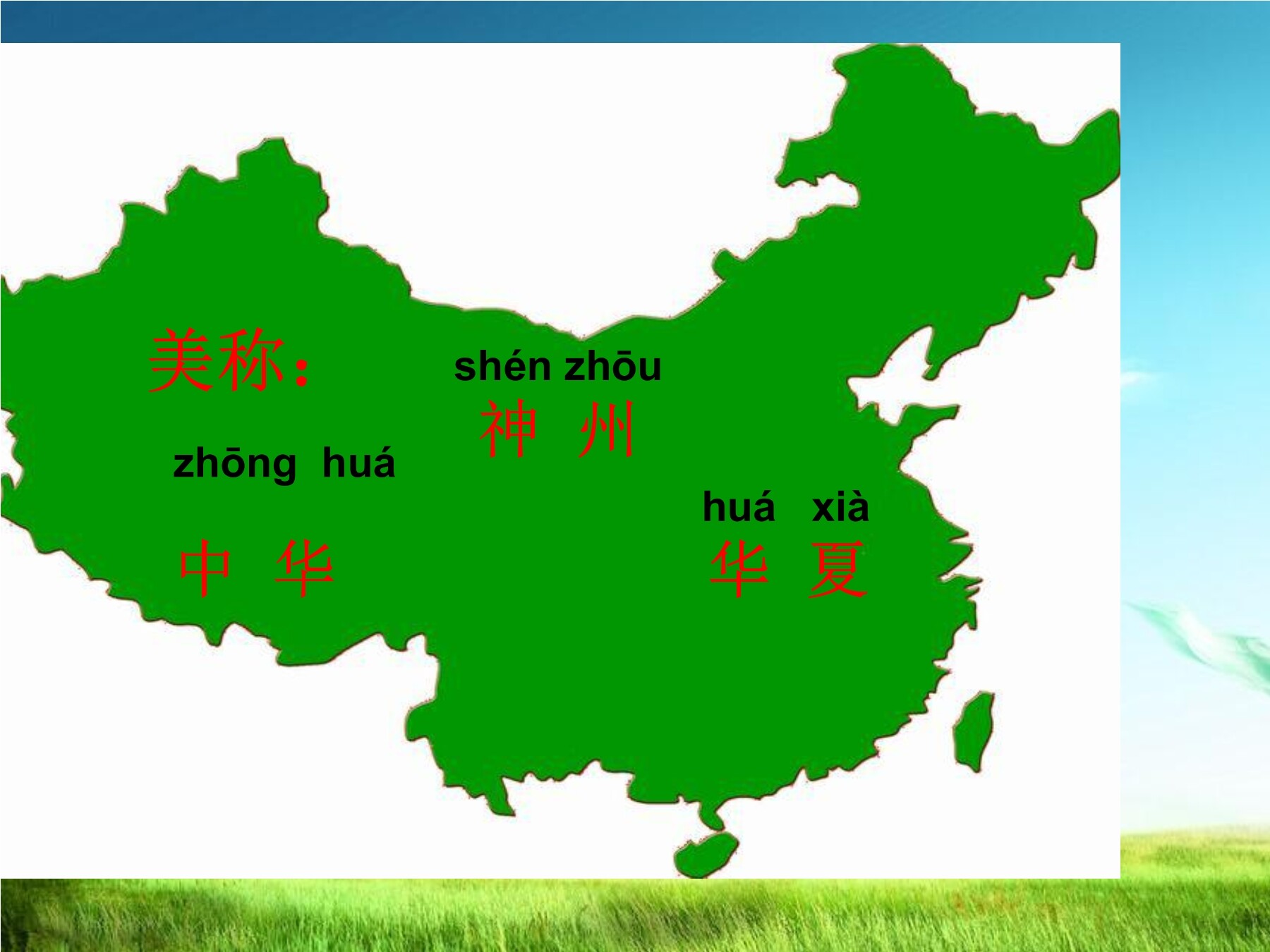 美称：

shén zhōu
神 州

zhōng huá
中 华

huá xià
华 夏